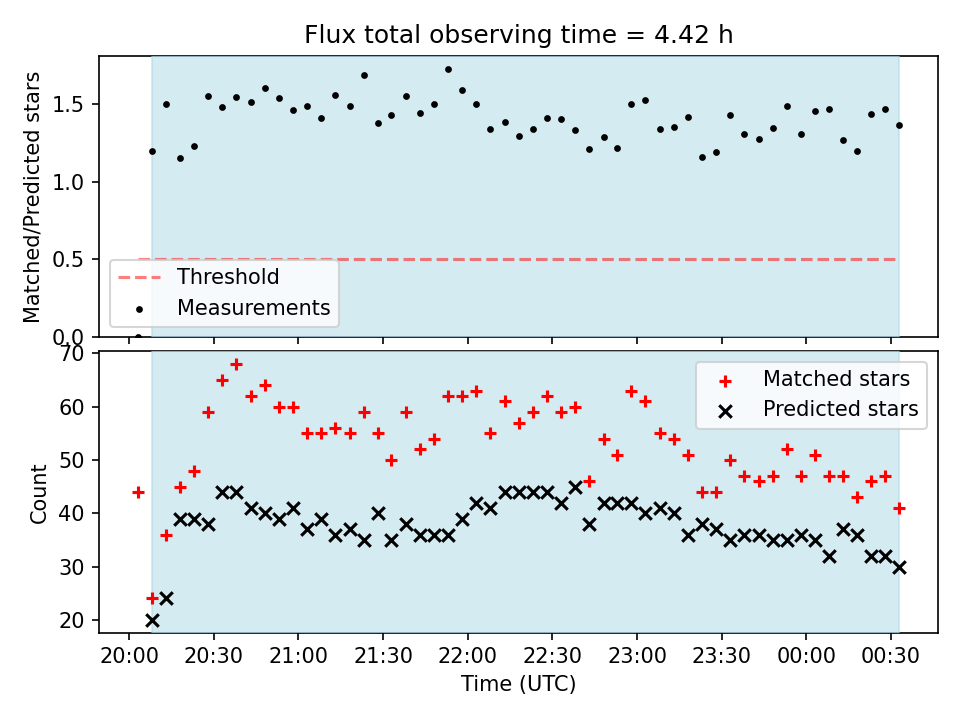 Flux total observing time = 4.42 h

Matched/Predicted stars

1.5
1.0
0.5
0.0

Threshold
Measurements

Count

70
60
50
40
30
20

Matched stars
Predicted stars

20:00 20:30 21:00 21:30 22:00 22:30 23:00 23:30 00:00 00:30

Time (UTC)